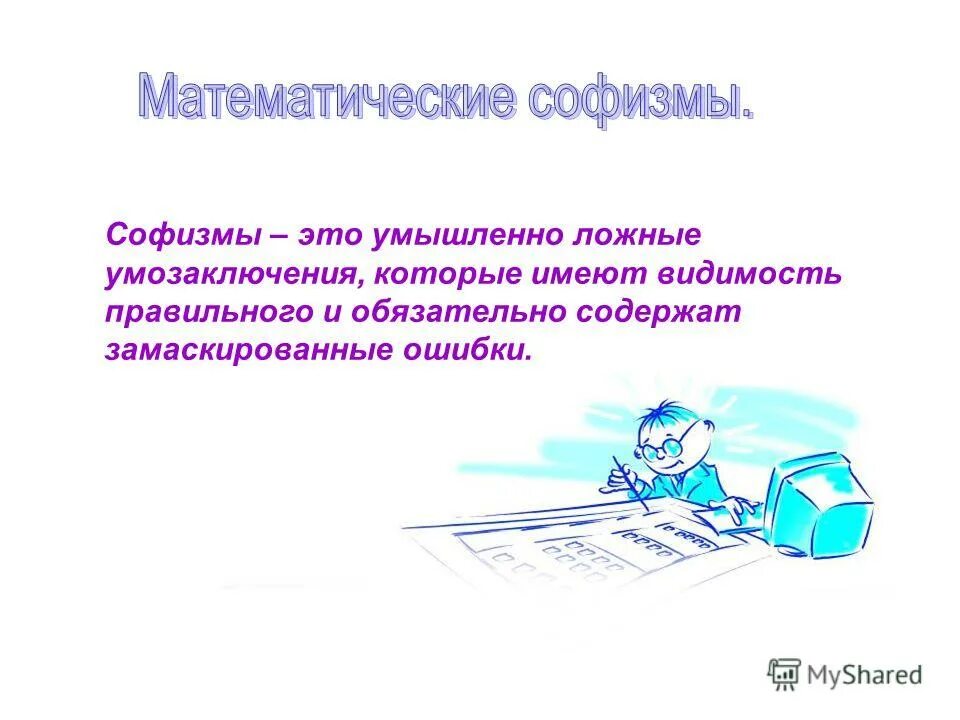 Математические софизмы.

Софизмы – это умышленно ложные умозаключения, которые имеют видимость правильного и обязательно содержат замаскированные ошибки.

MyShared